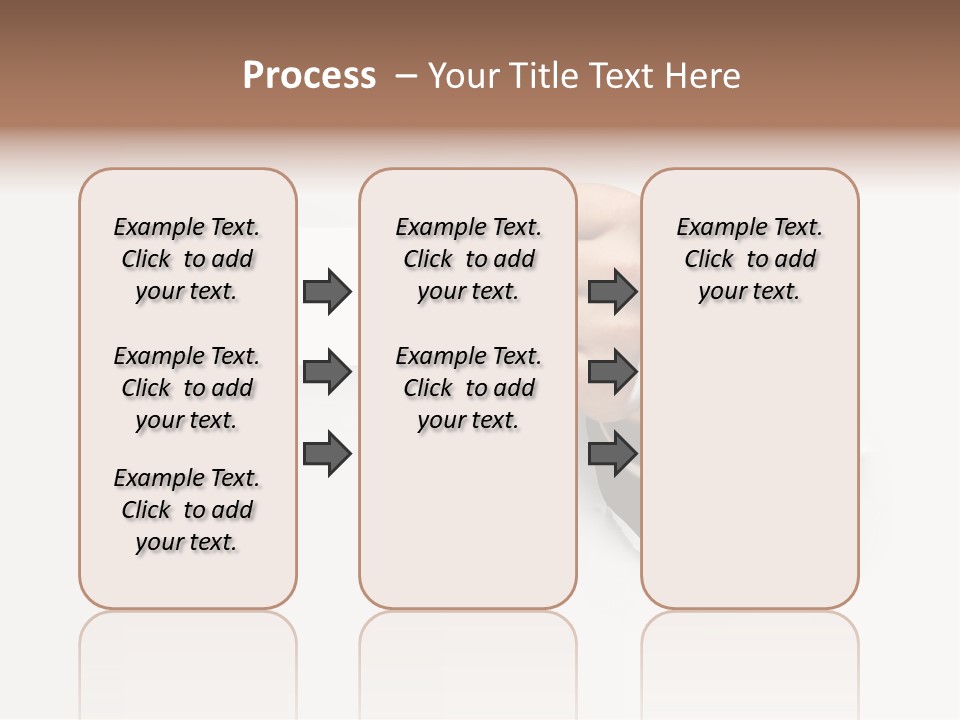 Process – Your Title Text Here

Example Text. Click to add your text.

Example Text. Click to add your text.

Example Text. Click to add your text.

Example Text. Click to add your text.

Example Text. Click to add your text.

Example Text. Click to add your text.